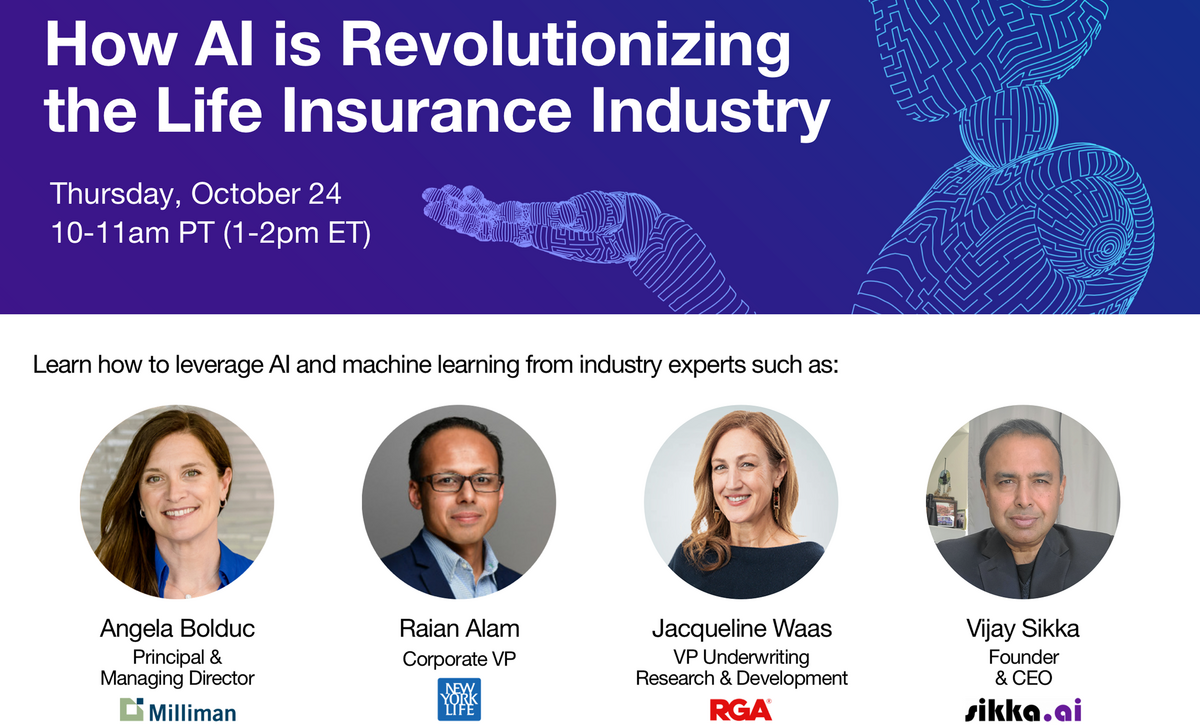 How AI is Revolutionizing the Life Insurance Industry

Thursday, October 24
10-11am PT (1-2pm ET)

Learn how to leverage AI and machine learning from industry experts such as:

Angela Bolduc
Principal & Managing Director
Milliman

Raian Alam
Corporate VP
NEW YORK LIFE

Jacqueline Waas
VP Underwriting Research & Development
RGA

Vijay Sikka
Founder & CEO
sikka.ai